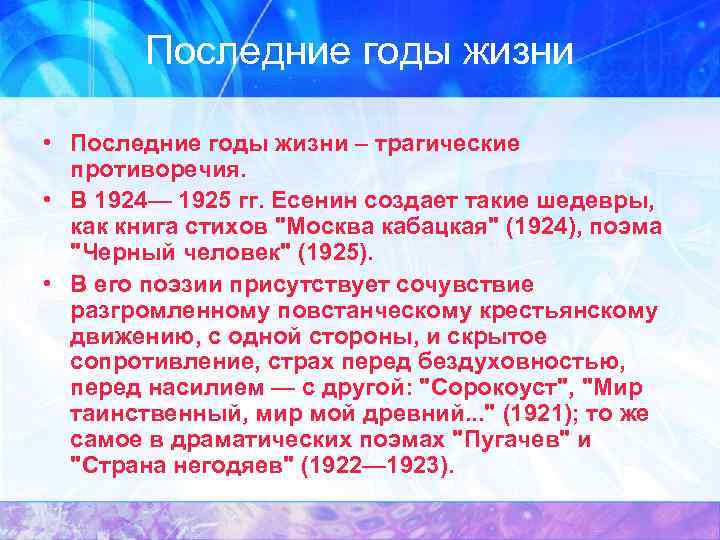 Последние годы жизни

• Последние годы жизни – трагические противоречия.
• В 1924— 1925 гг. Есенин создает такие шедевры, как книга стихов "Москва кабацкая" (1924), поэма "Черный человек" (1925).
• В его поэзии присутствует сочувствие разгромленному повстанческому крестьянскому движению, с одной стороны, и скрытое сопротивление, страх перед бездуховностью, перед насилием — с другой: "Сорокоуст", "Мир таинственный, мир мой древний..." (1921); то же самое в драматических поэмах "Пугачев" и "Страна негодяев" (1922—1923).